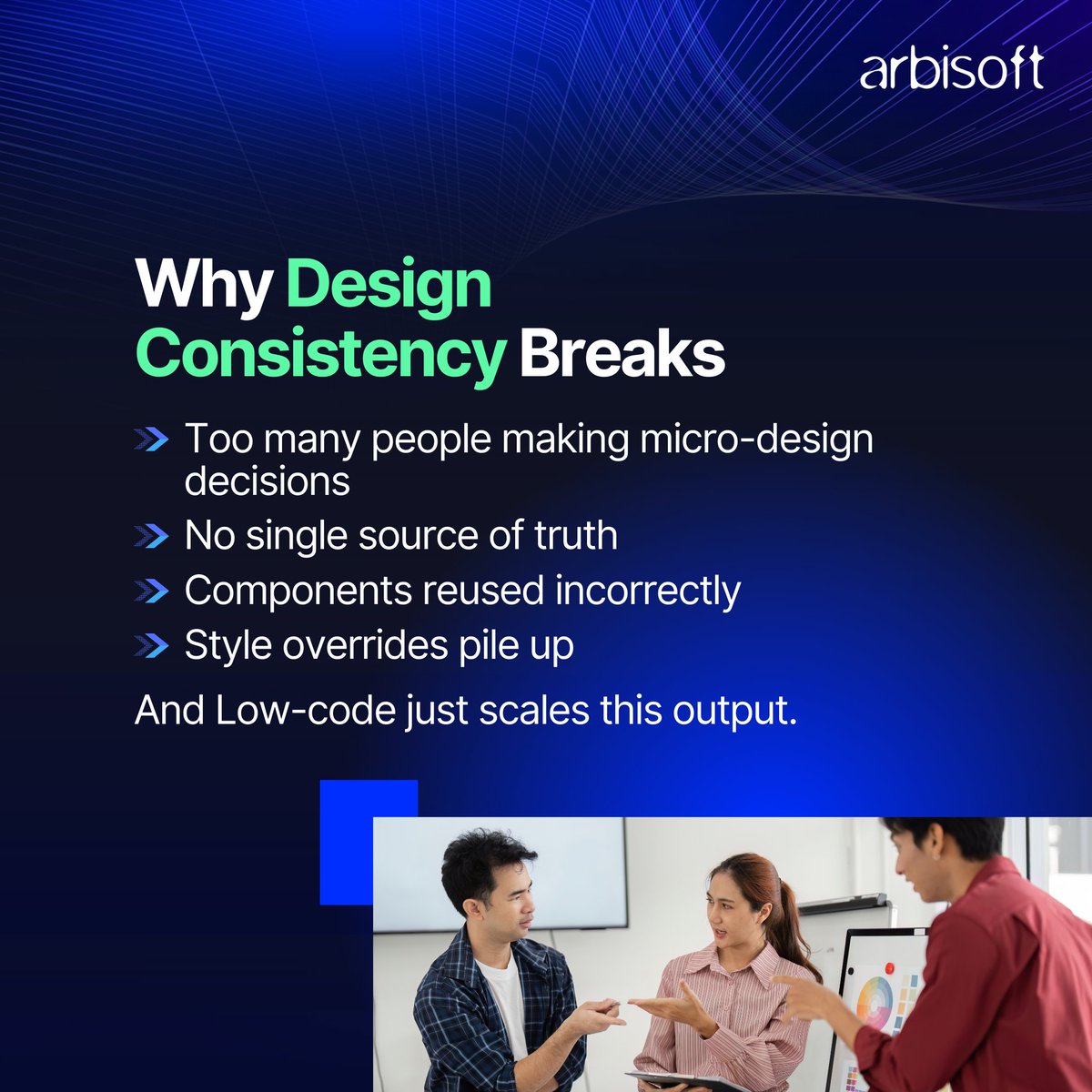 arbisoft

Why Design Consistency Breaks

Too many people making micro-design decisions

No single source of truth

Components reused incorrectly

Style overrides pile up

And Low-code just scales this output.